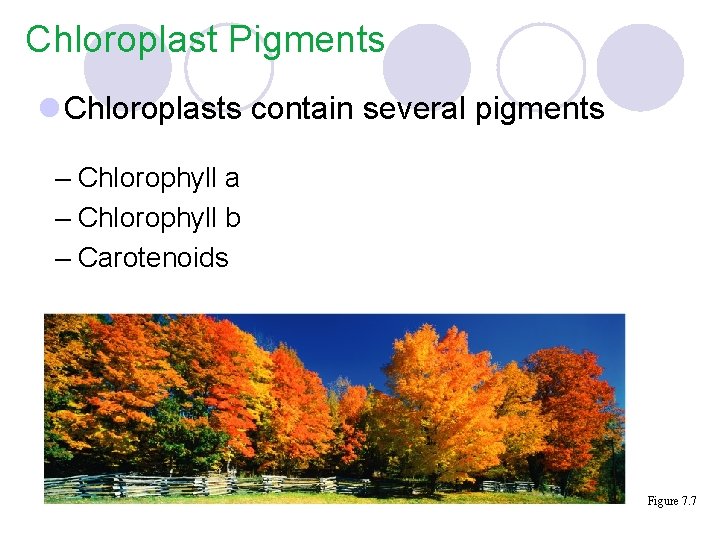 Chloroplast Pigments

Chloroplasts contain several pigments

– Chlorophyll a
– Chlorophyll b
– Carotenoids

Figure 7.7